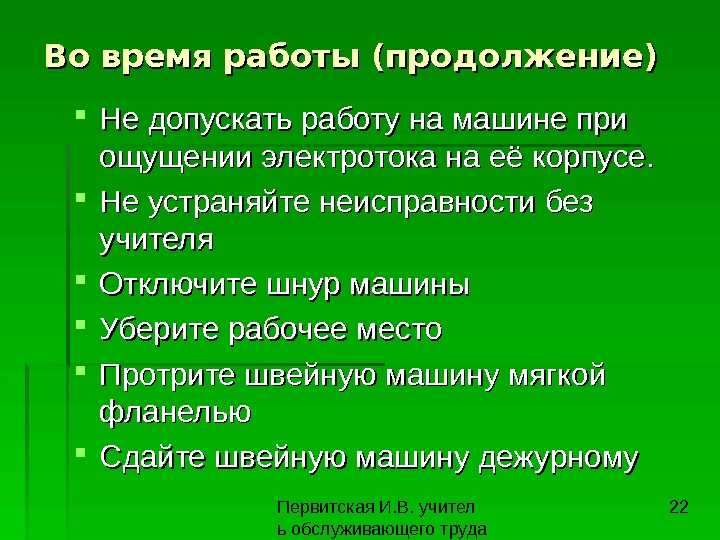 Во время работы (продолжение)

- Не допускать работу на машине при ощущении электротока на её корпусе.
- Не устраняйте неисправности без учителя
- Отключите шнур машины
- Уберите рабочее место
- Протрите швейную машину мягкой фланелью
- Сдайте швейную машину дежурному

Первитская И.В. учитель обслуживающего труда

22